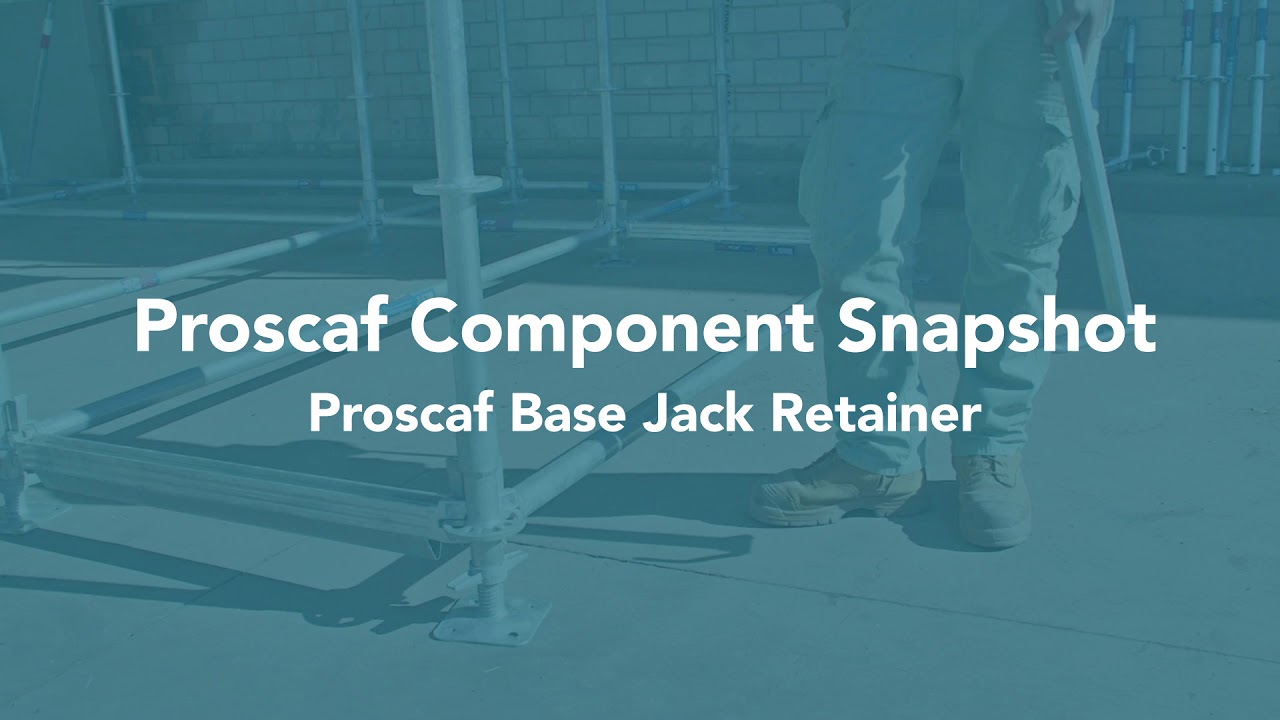 Proscaf Component Snapshot
Proscaf Base Jack Retainer